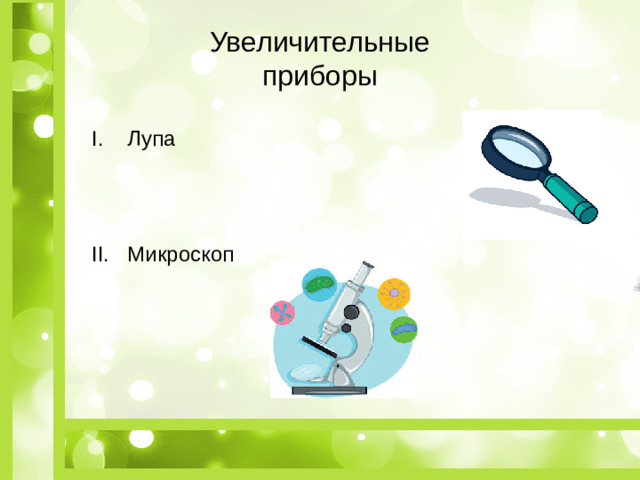 Увеличительные приборы

I. Лупа

II. Микроскоп